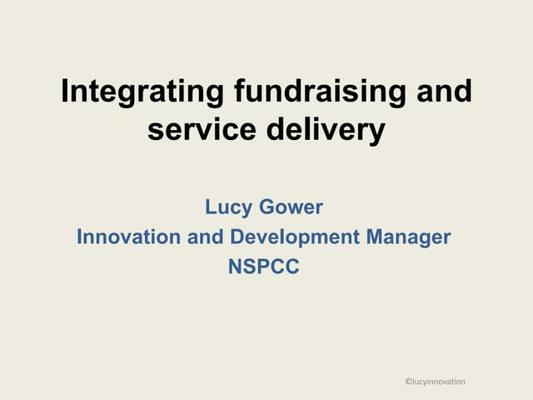 Integrating fundraising and service delivery

Lucy Gower
Innovation and Development Manager
NSPCC

©lucyinnovation